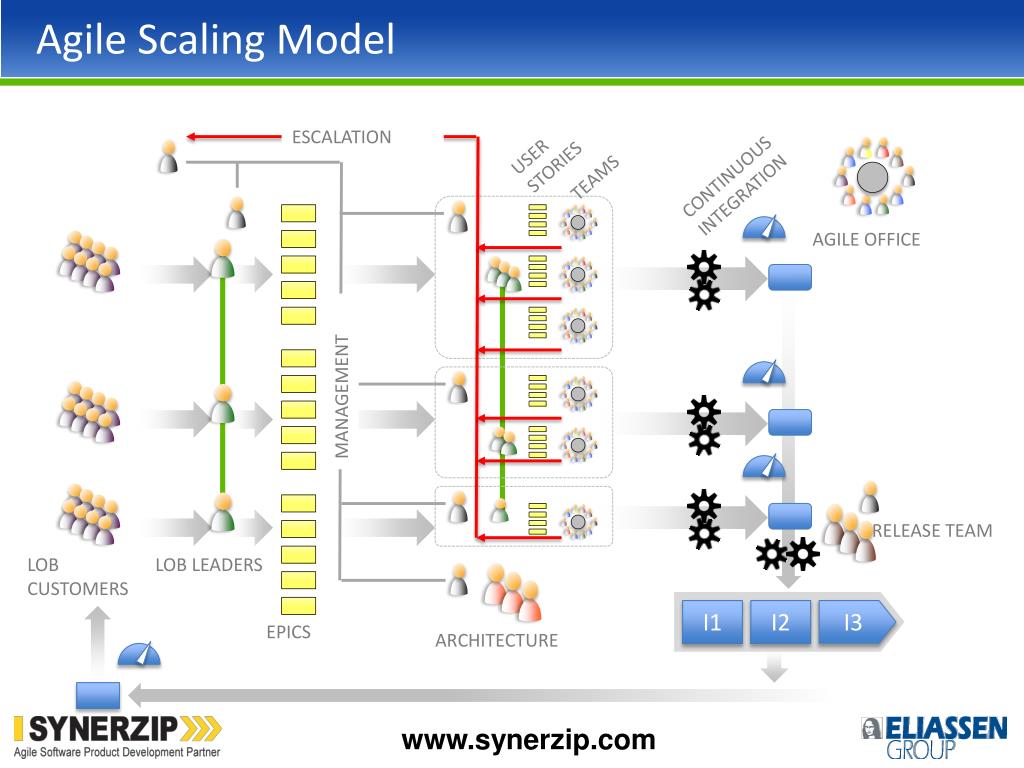 Agile Scaling Model

ESCALATION

USER STORIES

TEAMS

CONTINUOUS INTEGRATION

AGILE OFFICE

MANAGEMENT

RELEASE TEAM

LOB CUSTOMERS

LOB LEADERS

EPICS

ARCHITECTURE

I1

I2

I3

SYNERZIP

Agile Software Product Development Partner

www.synerzip.com

ELIASSEN GROUP